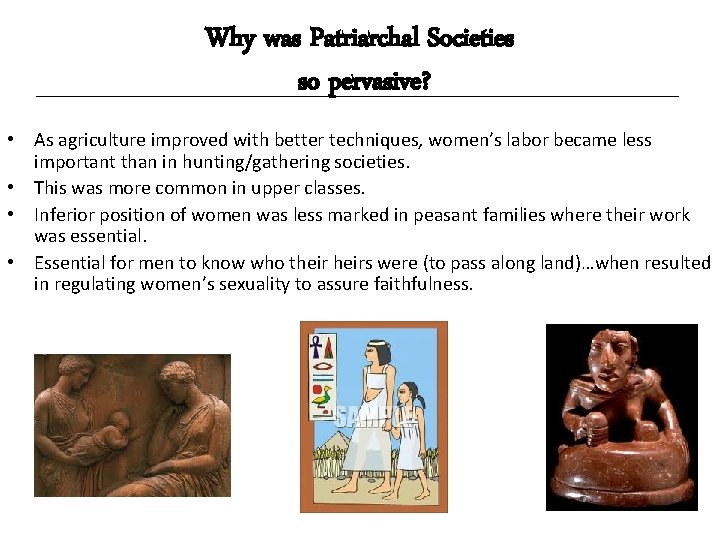 Why was Patriarchal Societies so pervasive?

• As agriculture improved with better techniques, women's labor became less important than in hunting/gathering societies.
• This was more common in upper classes.
• Inferior position of women was less marked in peasant families where their work was essential.
• Essential for men to know who their heirs were (to pass along land)…when resulted in regulating women's sexuality to assure faithfulness.

SAMPLE